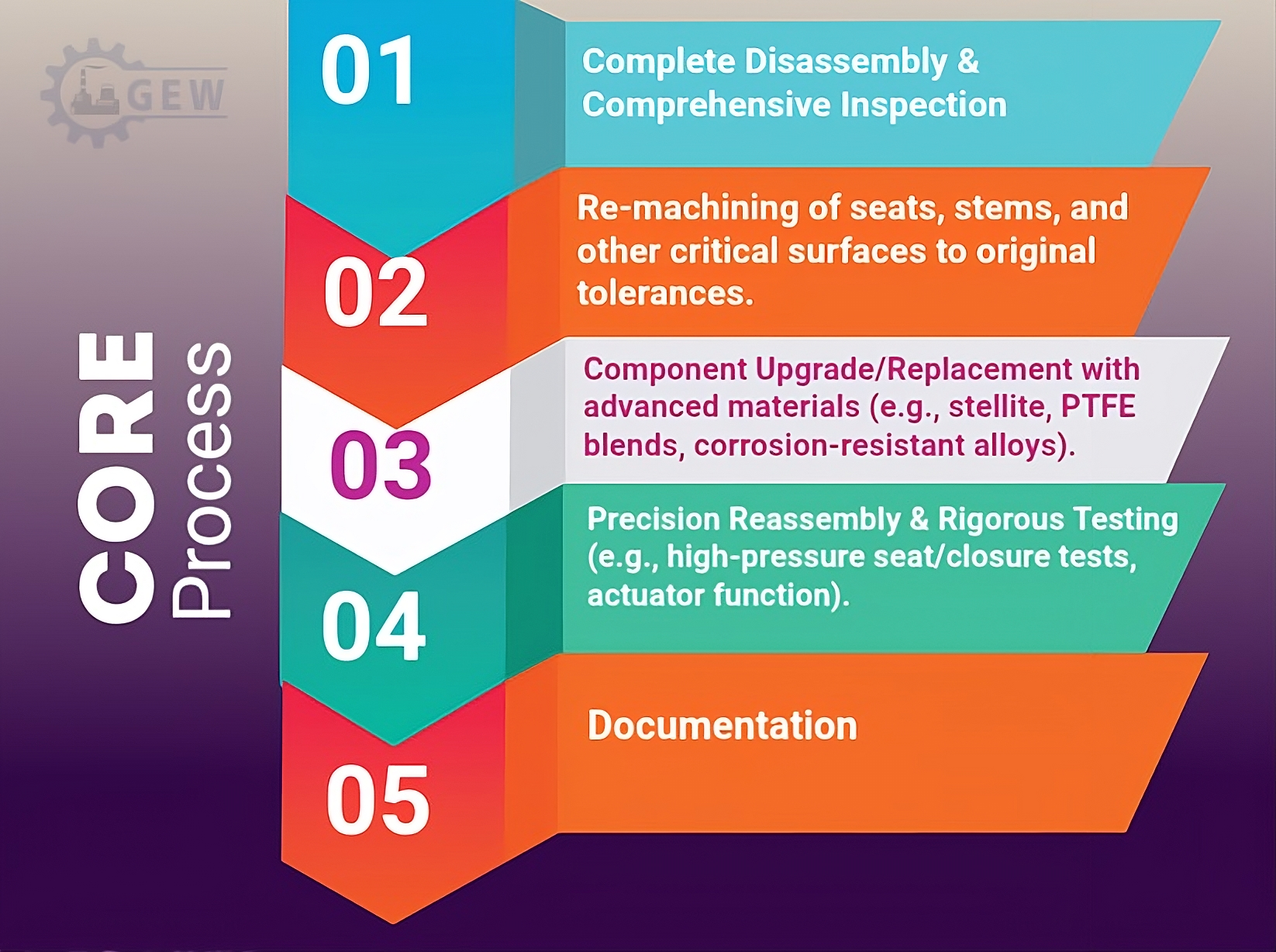 GEW

CORE
Process

01
Complete Disassembly & Comprehensive Inspection

02
Re-machining of seats, stems, and other critical surfaces to original tolerances.

03
Component Upgrade/Replacement with advanced materials (e.g., stellite, PTFE blends, corrosion-resistant alloys).

04
Precision Reassembly & Rigorous Testing (e.g., high-pressure seat/closure tests, actuator function).

05
Documentation